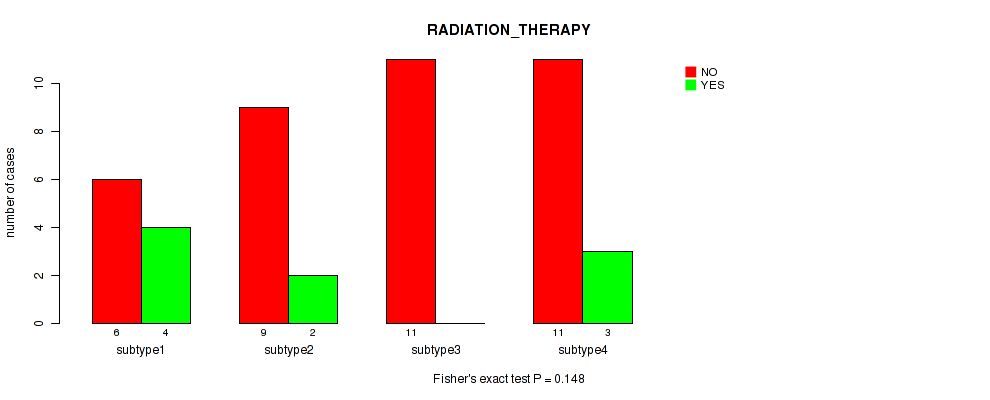 RADIATION_THERAPY

NO
YES

number of cases

0
2
4
6
8
10

6 4
subtype1

9 2
subtype2

11
subtype3

11 3
subtype4

Fisher's exact test P = 0.148